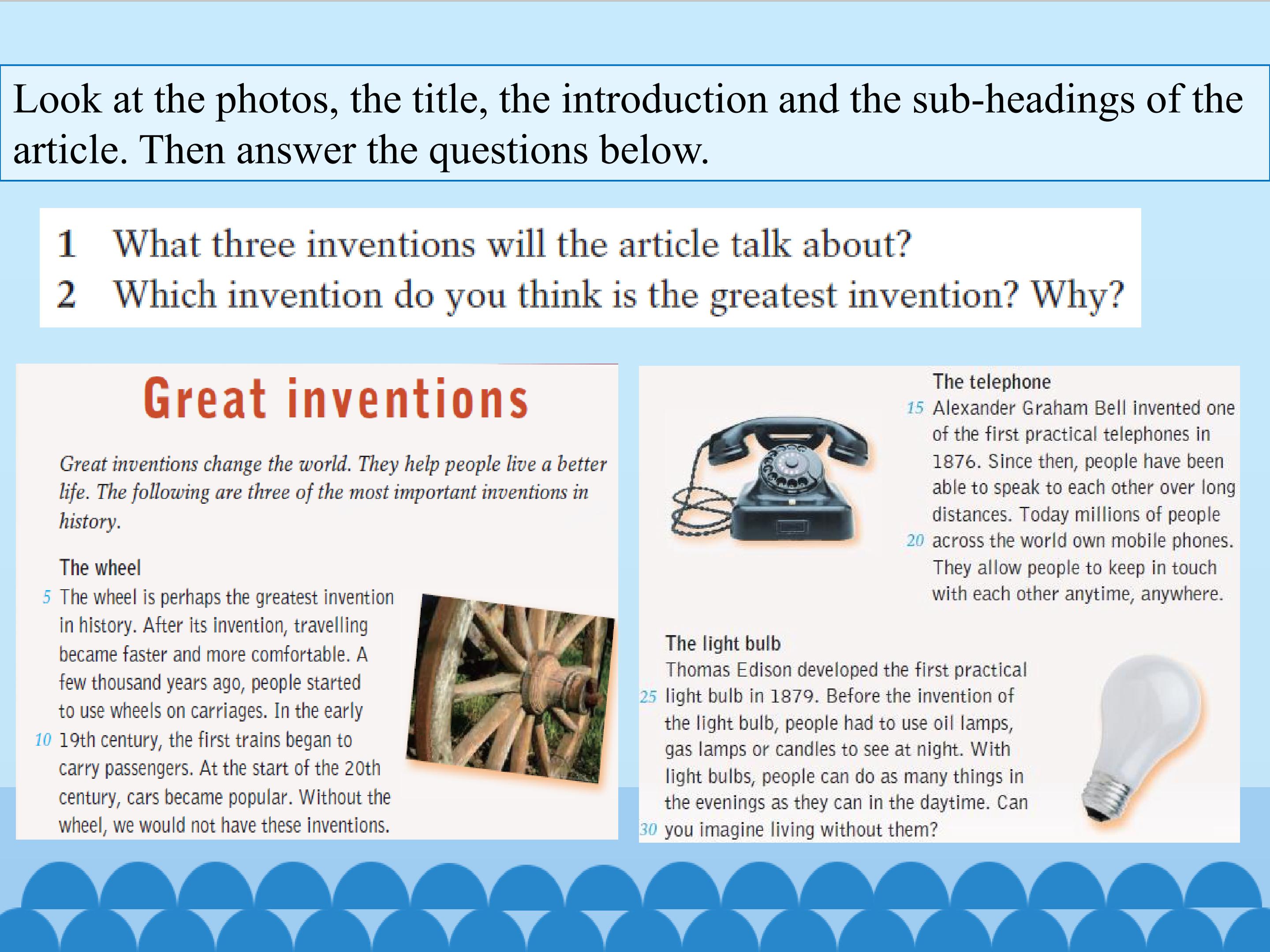 Look at the photos, the title, the introduction and the sub-headings of the article. Then answer the questions below.

1 What three inventions will the article talk about?
2 Which invention do you think is the greatest invention? Why?

Great inventions

Great inventions change the world. They help people live a better life. The following are three of the most important inventions in history.

The wheel
5 The wheel is perhaps the greatest invention in history. After its invention, travelling became faster and more comfortable. A few thousand years ago, people started to use wheels on carriages. In the early 10 19th century, the first trains began to carry passengers. At the start of the 20th century, cars became popular. Without the wheel, we would not have these inventions.

The telephone
15 Alexander Graham Bell invented one of the first practical telephones in 1876. Since then, people have been able to speak to each other over long distances. Today millions of people 20 across the world own mobile phones. They allow people to keep in touch with each other anytime, anywhere.

The light bulb
Thomas Edison developed the first practical 25 light bulb in 1879. Before the invention of the light bulb, people had to use oil lamps, gas lamps or candles to see at night. With light bulbs, people can do as many things in the evenings as they can in the daytime. Can 30 you imagine living without them?